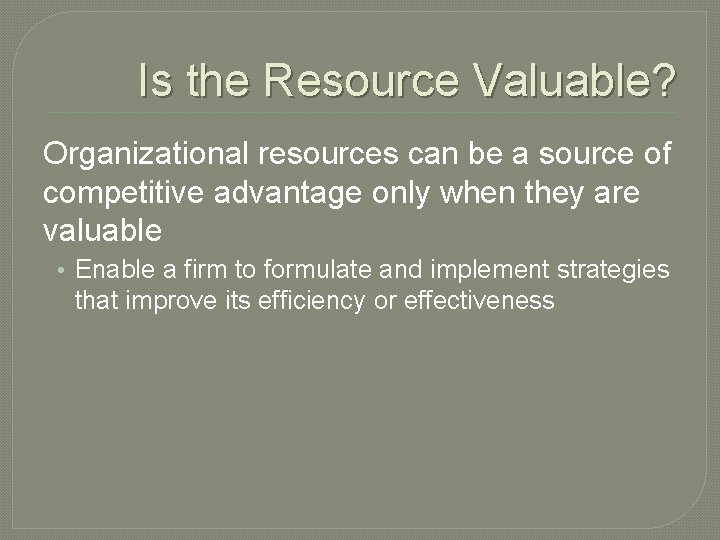 Is the Resource Valuable?

Organizational resources can be a source of competitive advantage only when they are valuable

• Enable a firm to formulate and implement strategies that improve its efficiency or effectiveness